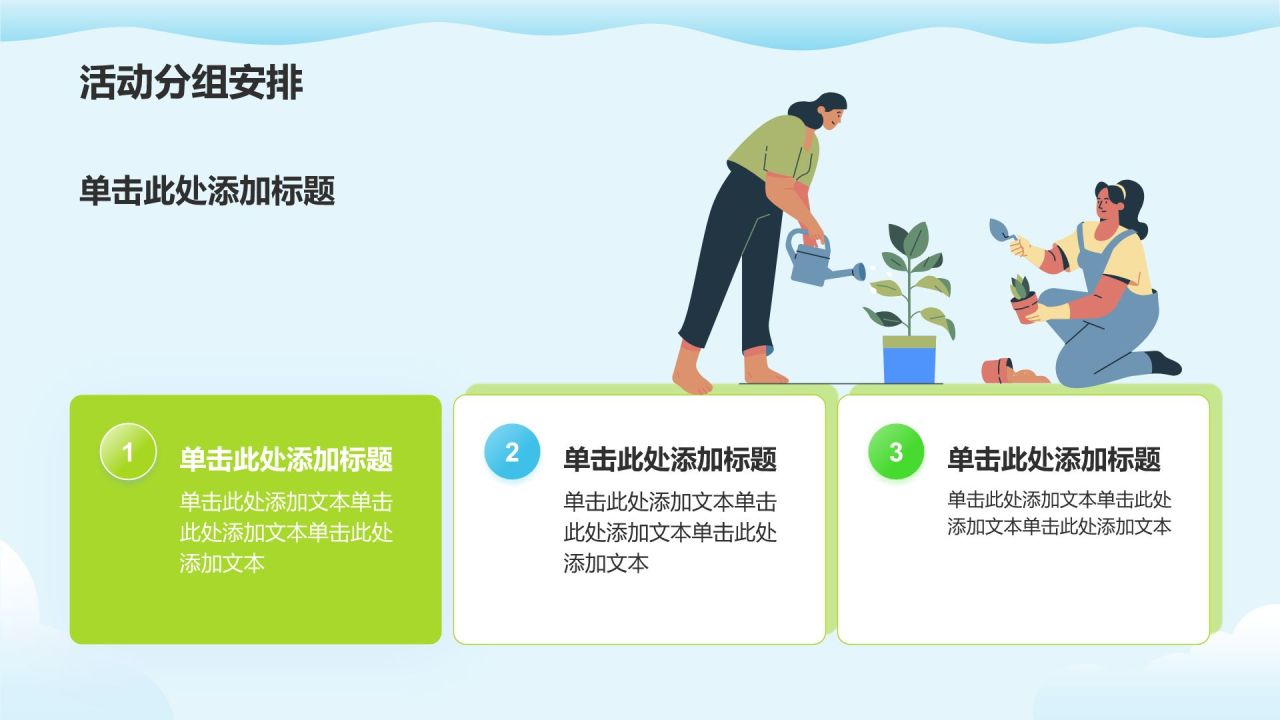 活动分组安排

单击此处添加标题

1

单击此处添加标题

单击此处添加文本单击此处添加文本单击此处添加文本

2

单击此处添加标题

单击此处添加文本单击此处添加文本单击此处添加文本

3

单击此处添加标题

单击此处添加文本单击此处添加文本单击此处添加文本